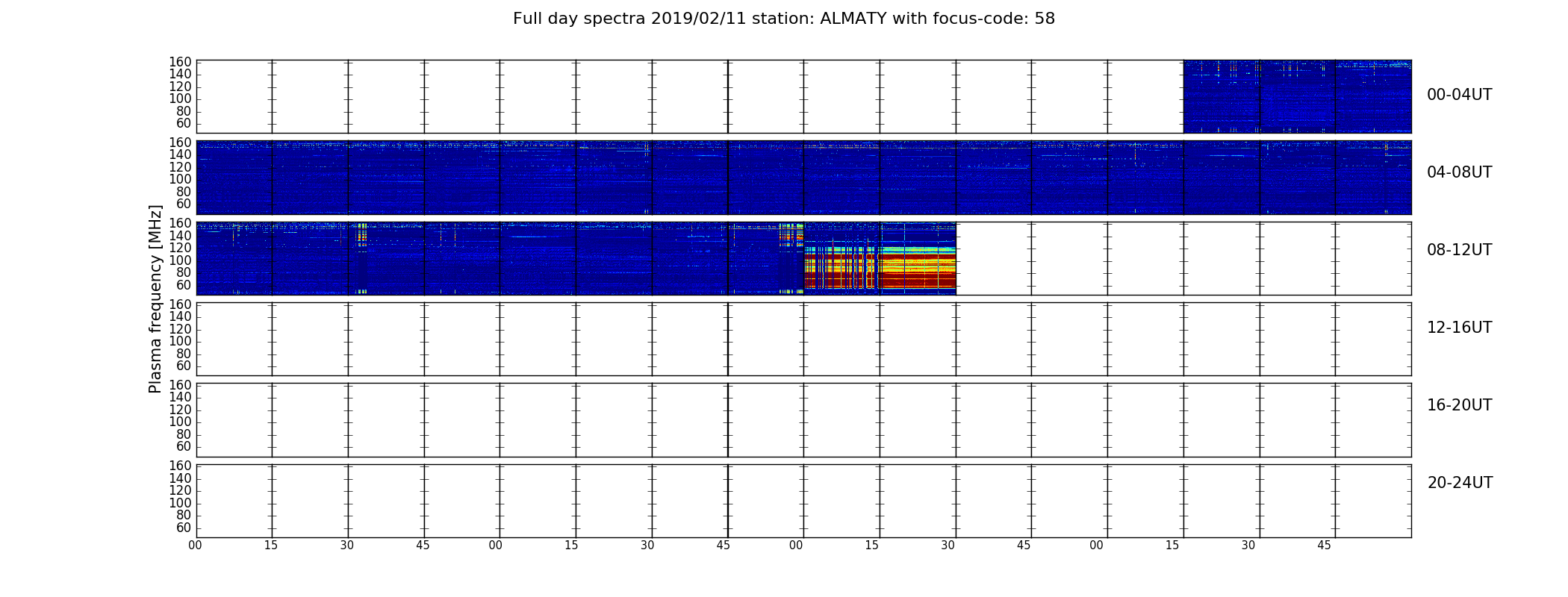 Full day spectra 2019/02/11 station: ALMATY with focus-code: 58

Plasma frequency [MHz]

160
140
120
100
80
60
00-04UT

160
140
120
100
80
60
04-08UT

160
140
120
100
80
60
08-12UT

160
140
120
100
80
60
12-16UT

160
140
120
100
80
60
16-20UT

160
140
120
100
80
60
20-24UT

00 15 30 45 00 15 30 45 00 15 30 45 00 15 30 45